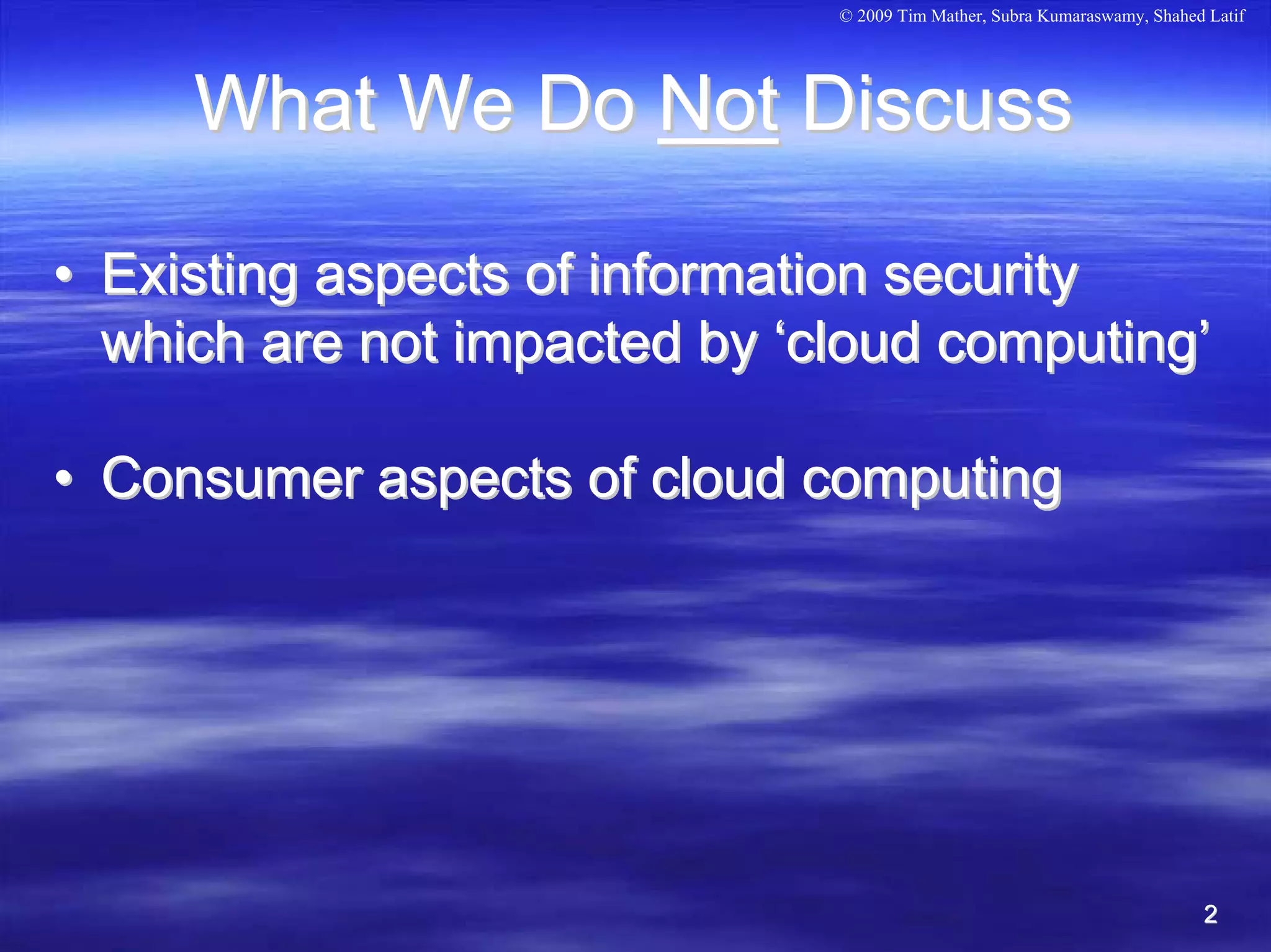 © 2009 Tim Mather, Subra Kumaraswamy, Shahed Latif

What We Do Not Discuss

• Existing aspects of information security which are not impacted by ‘cloud computing’

• Consumer aspects of cloud computing

2